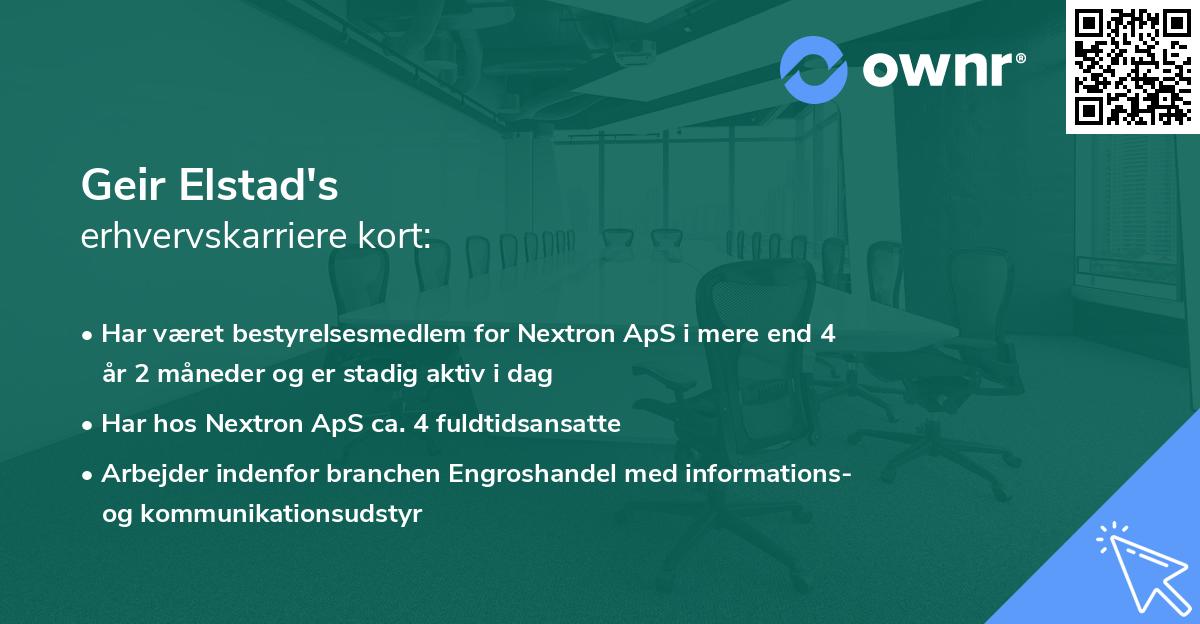 ownr®

Geir Elstad's
erhvervskarriere kort:

• Har været bestyrelsesmedlem for Nextron ApS i mere end 4 år 2 måneder og er stadig aktiv i dag
• Har hos Nextron ApS ca. 4 fuldtidsansatte
• Arbejder indenfor branchen Engroshandel med informations- og kommunikationsudstyr